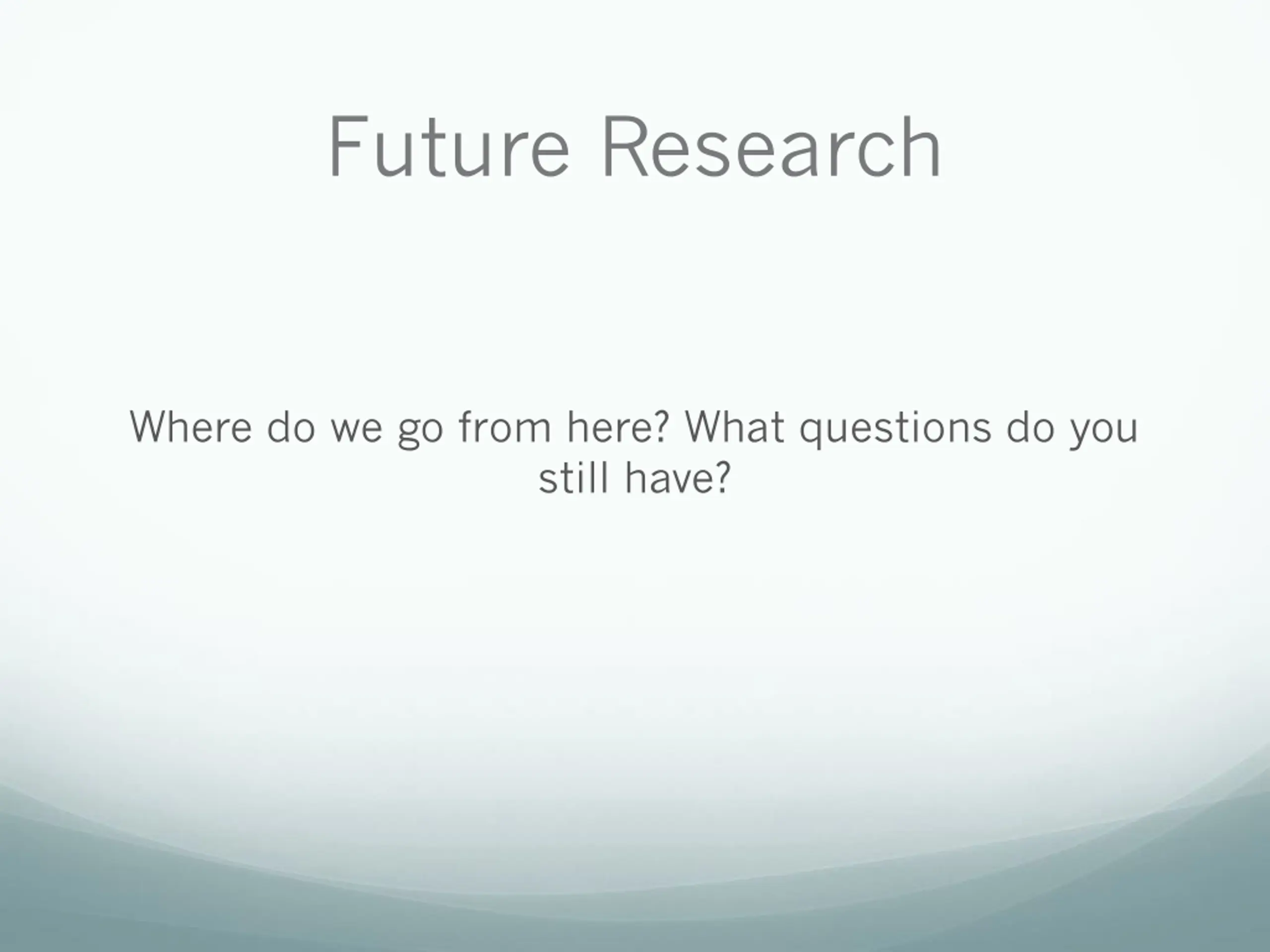 Future Research

Where do we go from here? What questions do you still have?